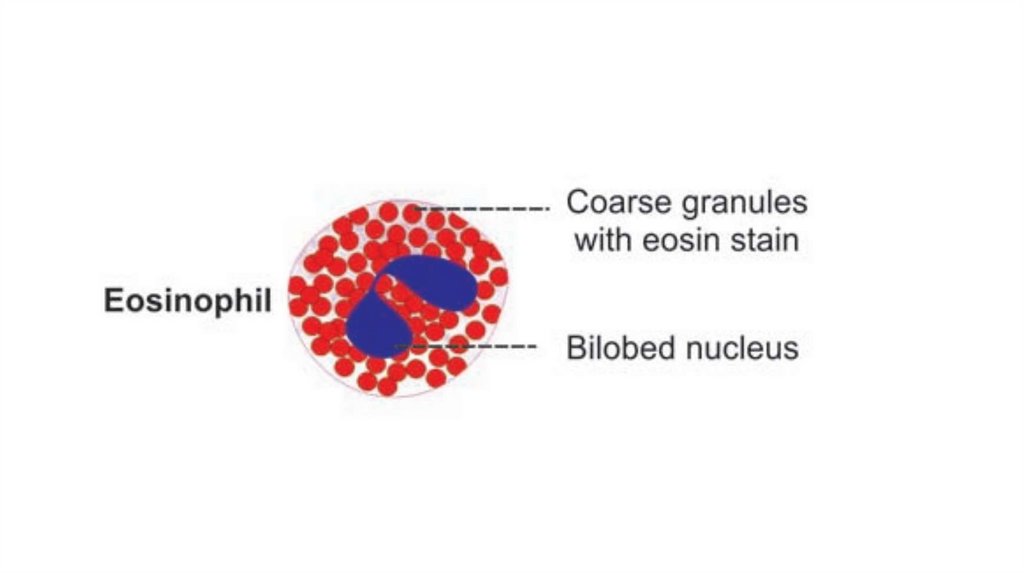 Eosinophil

Coarse granules with eosin stain

Bilobed nucleus